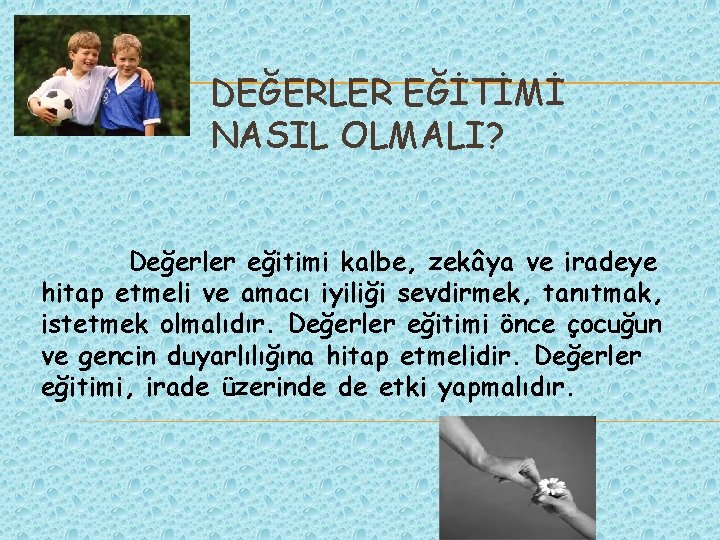 DEĞERLER EĞİTİMİ NASIL OLMALI?

Değerler eğitimi kalbe, zekâya ve iradeye hitap etmeli ve amacı iyiliği sevdirmek, tanıtmak, istetmek olmalıdır. Değerler eğitimi önce çocuğun ve gencin duyarlılığına hitap etmelidir. Değerler eğitimi, irade üzerinde de etki yapmalıdır.